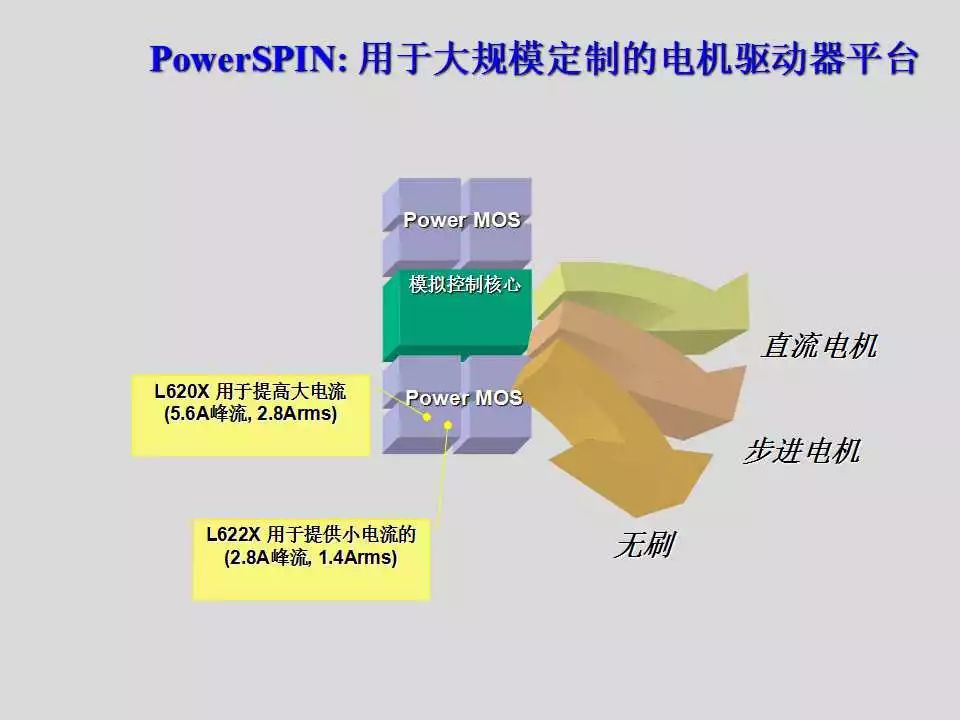 PowerSPIN: 用于大规模定制的电机驱动器平台

Power MOS

模拟控制核心

Power MOS

L620X 用于提高大电流
(5.6A峰流, 2.8Arms)

L622X 用于提供小电流的
(2.8A峰流, 1.4Arms)

直流电机

步进电机

无刷